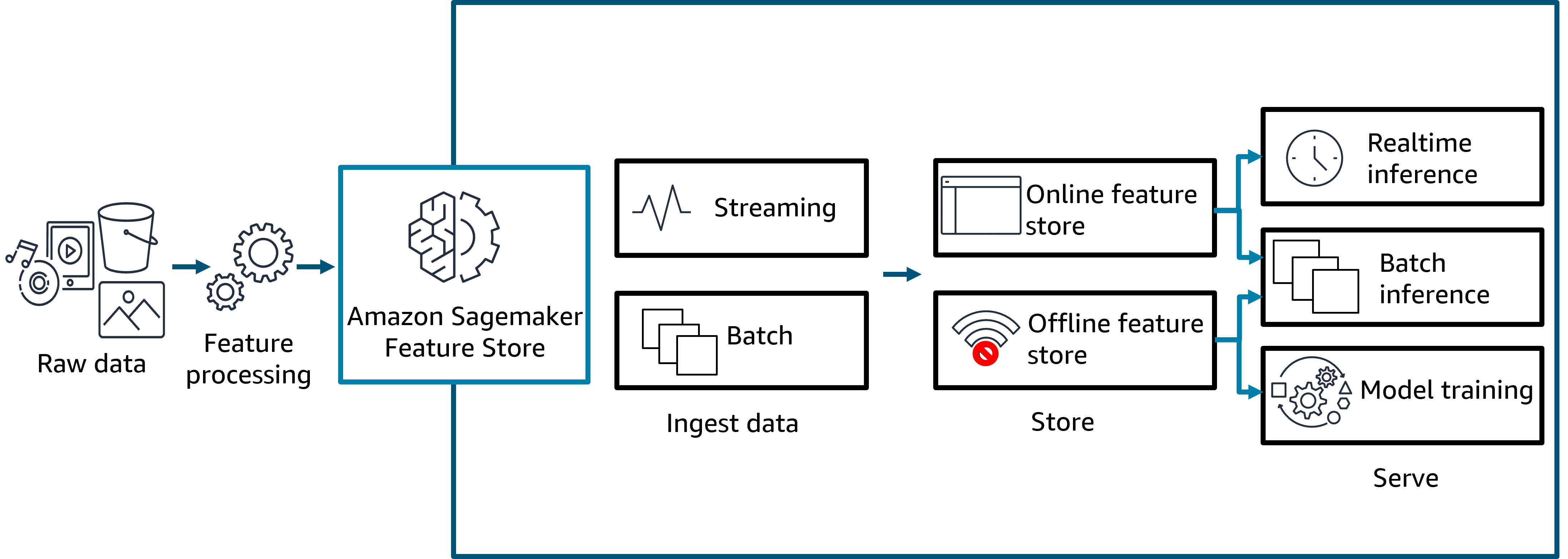 Raw data

Feature processing

Amazon Sagemaker Feature Store

Streaming

Batch

Ingest data

Online feature store

Offline feature store

Store

Realtime inference

Batch inference

Model training

Serve